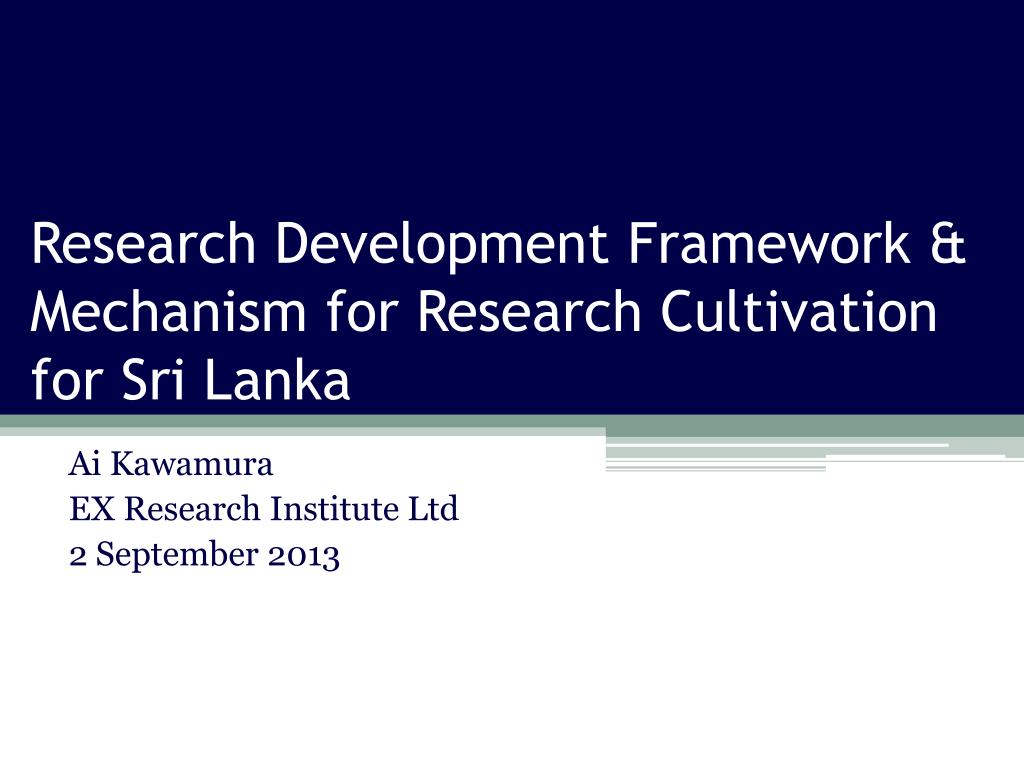 Research Development Framework & Mechanism for Research Cultivation for Sri Lanka

Ai Kawamura
EX Research Institute Ltd
2 September 2013